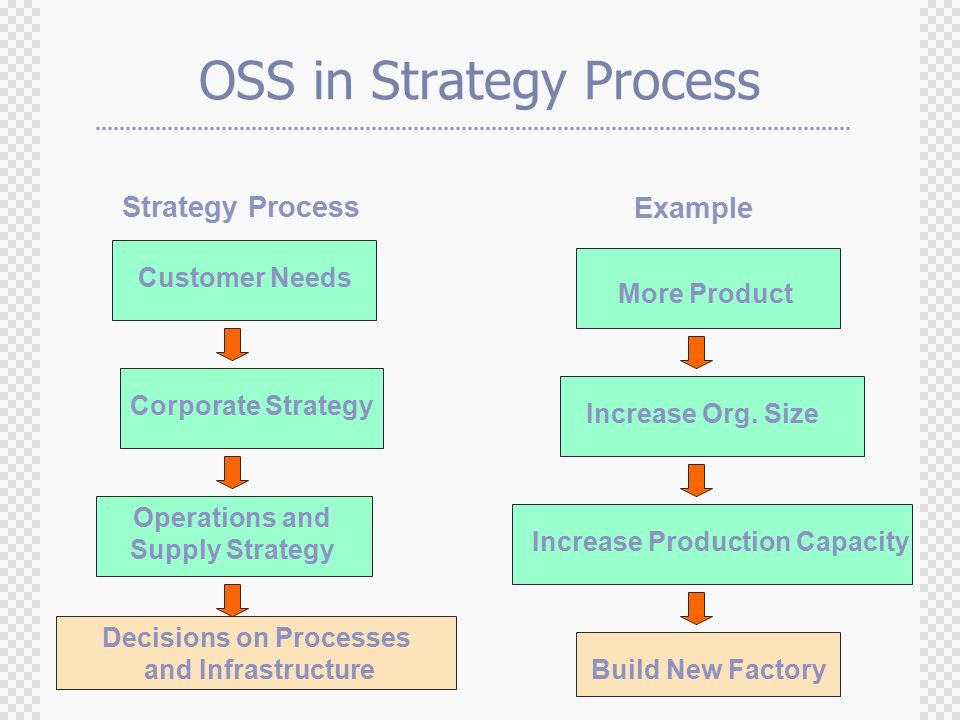 OSS in Strategy Process

Strategy Process

Customer Needs

Corporate Strategy

Operations and Supply Strategy

Decisions on Processes and Infrastructure

Example

More Product

Increase Org. Size

Increase Production Capacity

Build New Factory